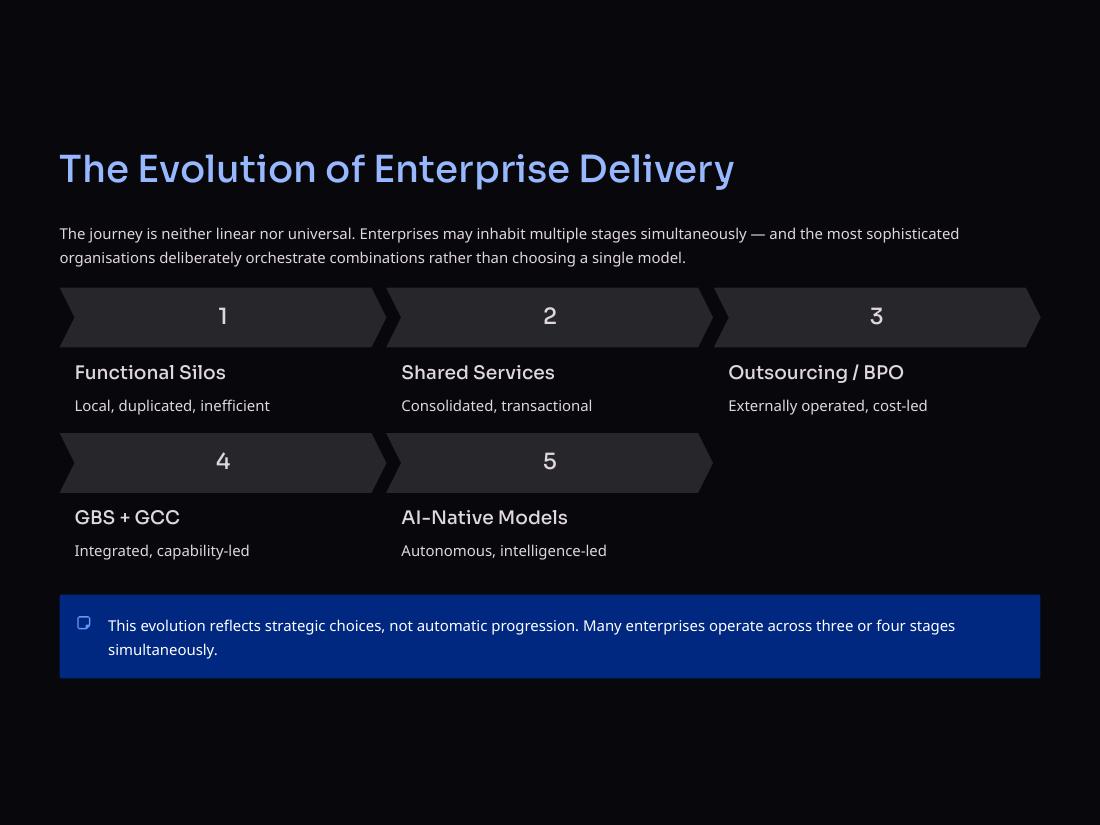 The Evolution of Enterprise Delivery

The journey is neither linear nor universal. Enterprises may inhabit multiple stages simultaneously — and the most sophisticated organisations deliberately orchestrate combinations rather than choosing a single model.

1

Functional Silos

Local, duplicated, inefficient

2

Shared Services

Consolidated, transactional

3

Outsourcing / BPO

Externally operated, cost-led

4

GBS + GCC

Integrated, capability-led

5

AI-Native Models

Autonomous, intelligence-led

This evolution reflects strategic choices, not automatic progression. Many enterprises operate across three or four stages simultaneously.